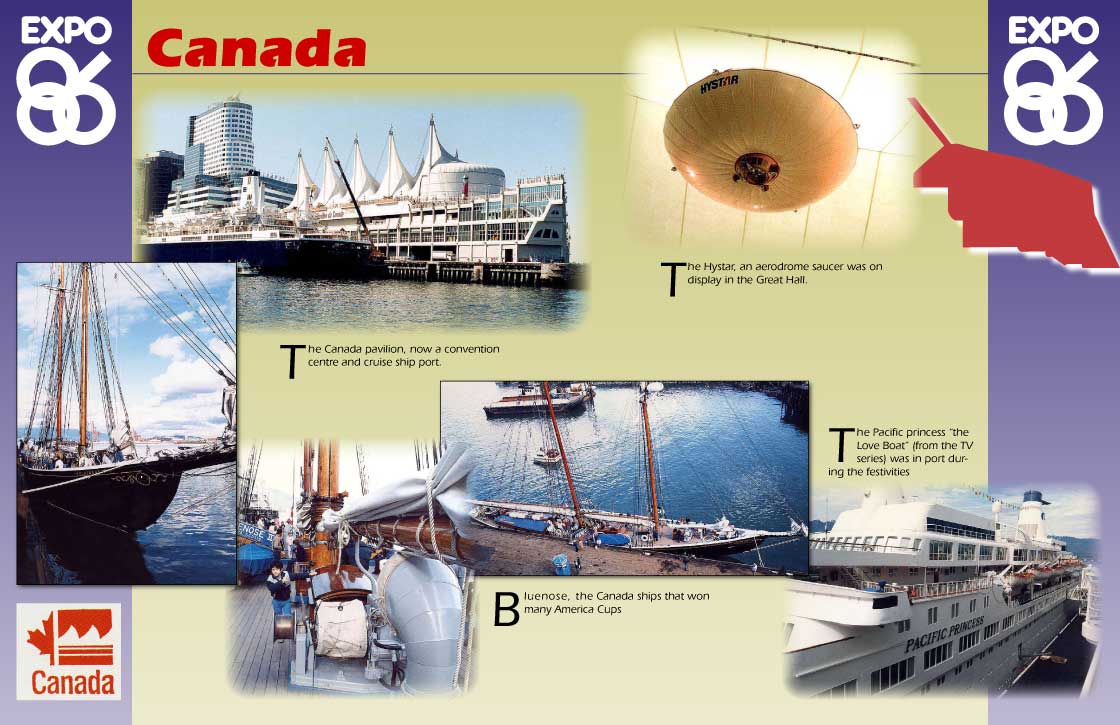 EXPO 86

Canada

EXPO 86

HYSTAR

The Hystar, an aerodrome saucer was on display in the Great Hall.

The Canada pavilion, now a convention centre and cruise ship port.

The Pacific princess "the Love Boat" (from the TV series) was in port during the festivities

Bluenose, the Canada ships that won many America Cups

PACIFIC PRINCESS

Canada